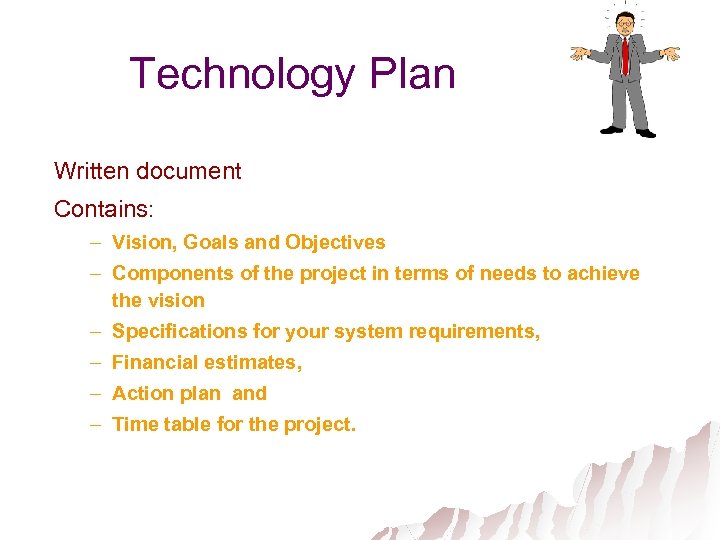 Technology Plan

Written document

Contains:

– Vision, Goals and Objectives
– Components of the project in terms of needs to achieve the vision
– Specifications for your system requirements,
– Financial estimates,
– Action plan and
– Time table for the project.